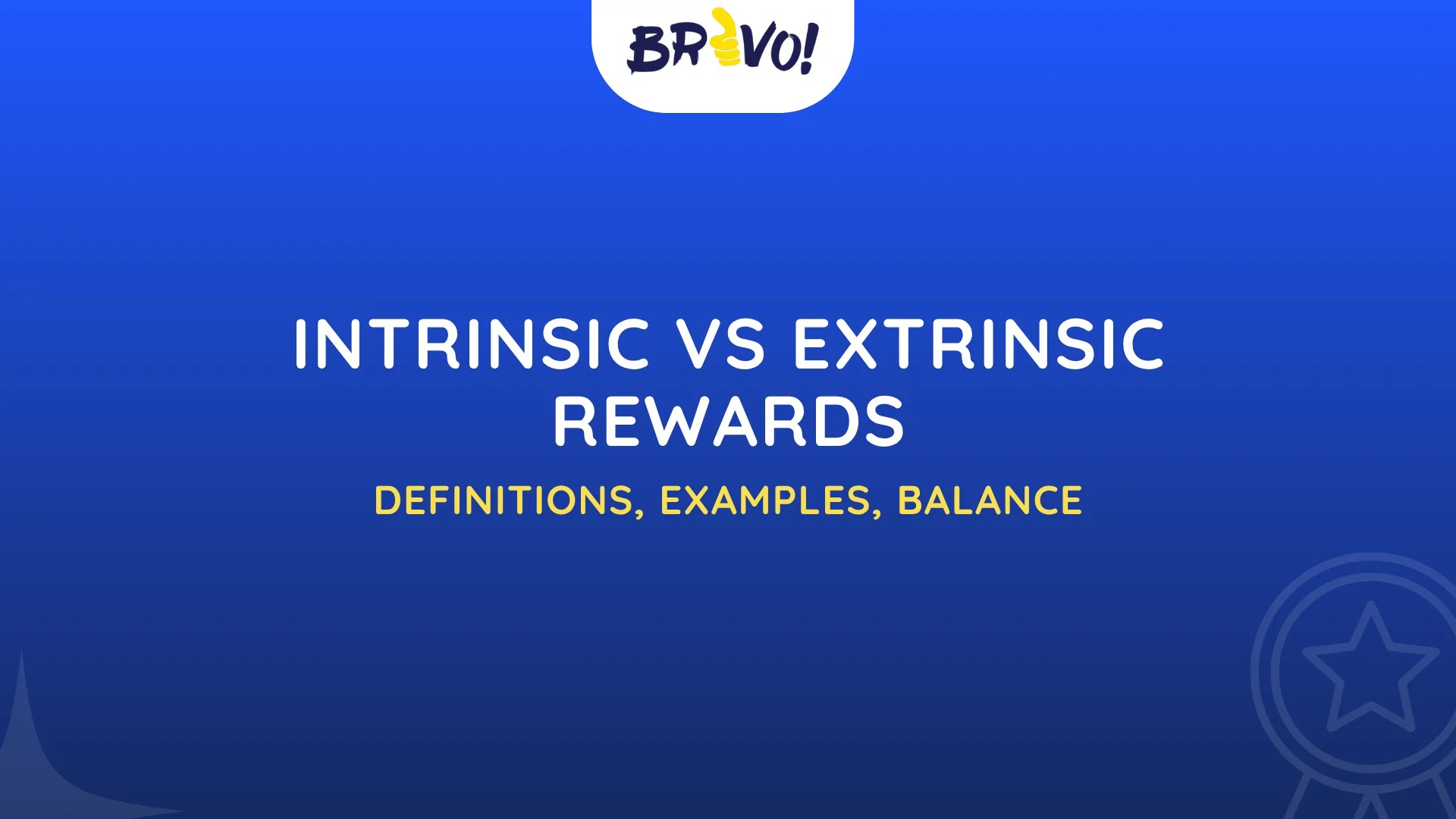 BRAVO!

INTRINSIC VS EXTRINSIC REWARDS

DEFINITIONS, EXAMPLES, BALANCE